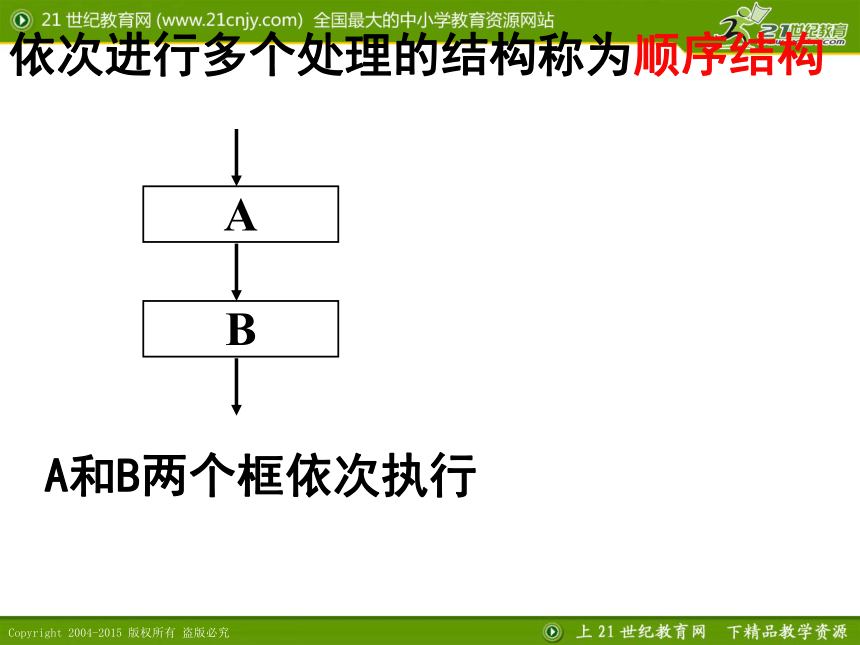 21 世纪教育网 (www.21cnjy.com) 全国最大的中小学教育资源网站

21世纪教育 .com

依次进行多个处理的结构称为顺序结构

A

B

A和B两个框依次执行

Copyright 2004-2015 版权所有 盗版必究

上 21 世纪教育网 下精品教学资源